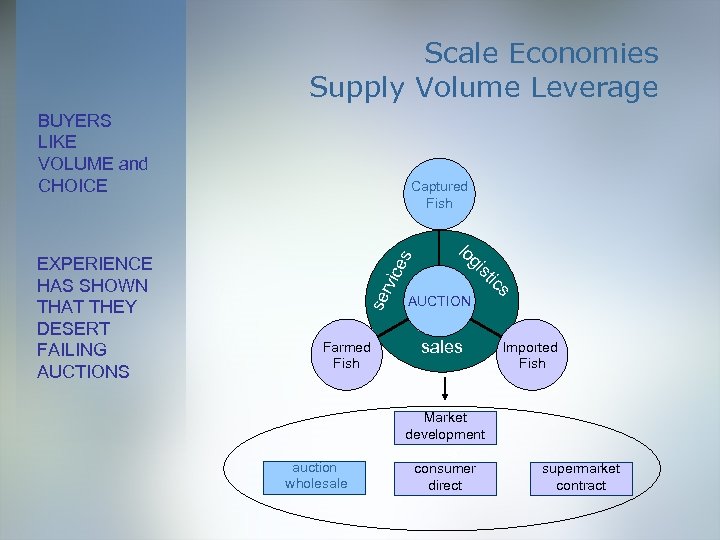 Scale Economies
Supply Volume Leverage

BUYERS LIKE VOLUME and CHOICE

EXPERIENCE HAS SHOWN THAT THEY DESERT FAILING AUCTIONS

Captured Fish

services

logistics

AUCTION

sales

Farmed Fish

Imported Fish

Market development

auction wholesale

consumer direct

supermarket contract